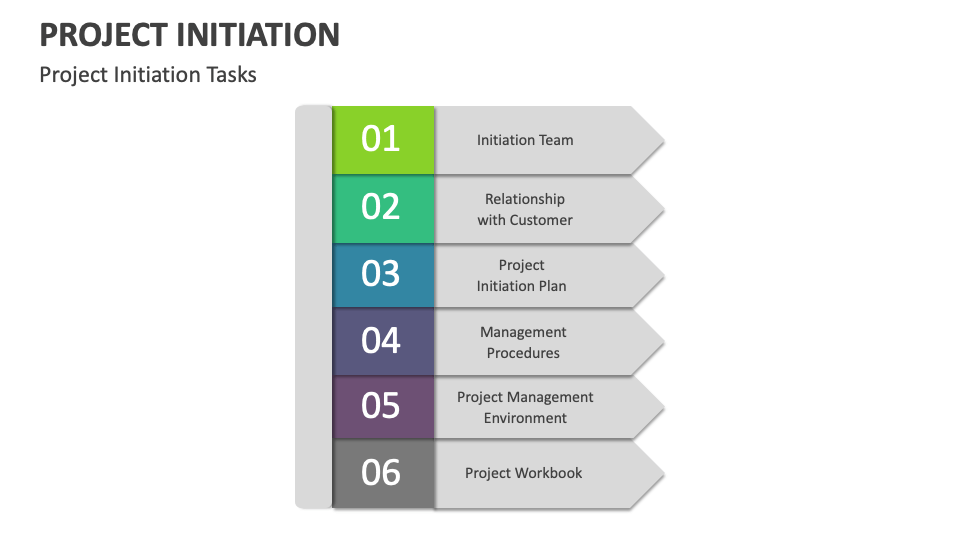 PROJECT INITIATION

Project Initiation Tasks

01 Initiation Team

02 Relationship with Customer

03 Project Initiation Plan

04 Management Procedures

05 Project Management Environment

06 Project Workbook